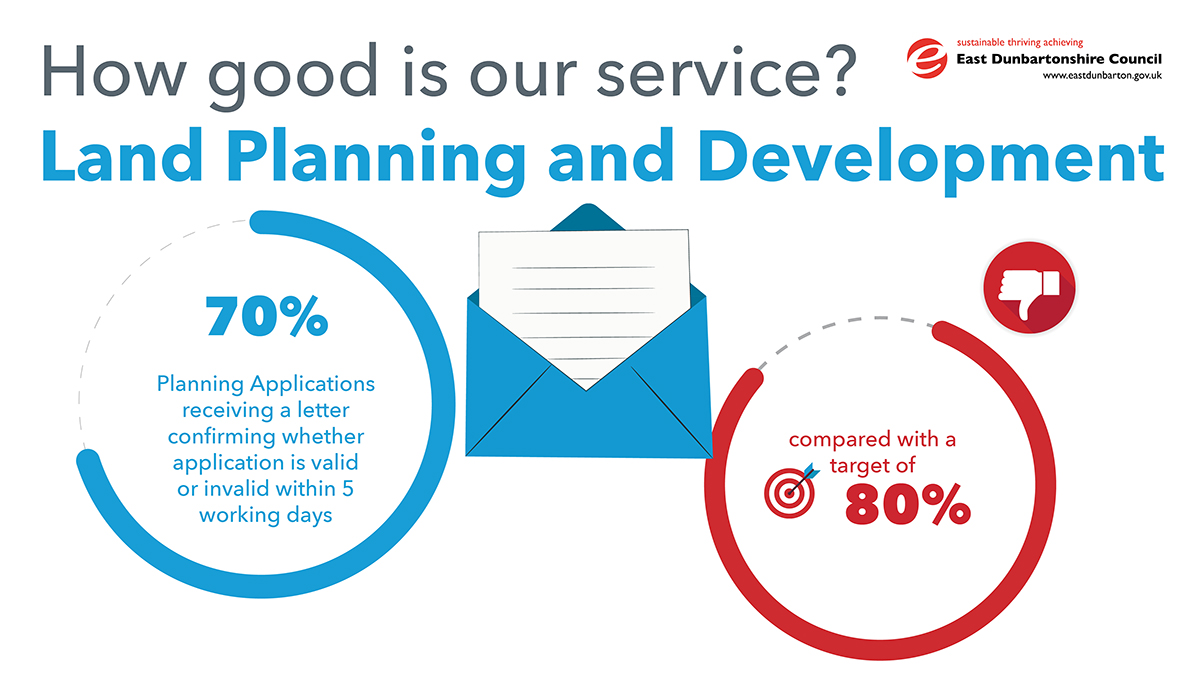 How good is our service?

sustainable thriving achieving
East Dunbartonshire Council
www.eastdunbarton.gov.uk

Land Planning and Development

70%

Planning Applications receiving a letter confirming whether application is valid or invalid within 5 working days

compared with a target of

80%